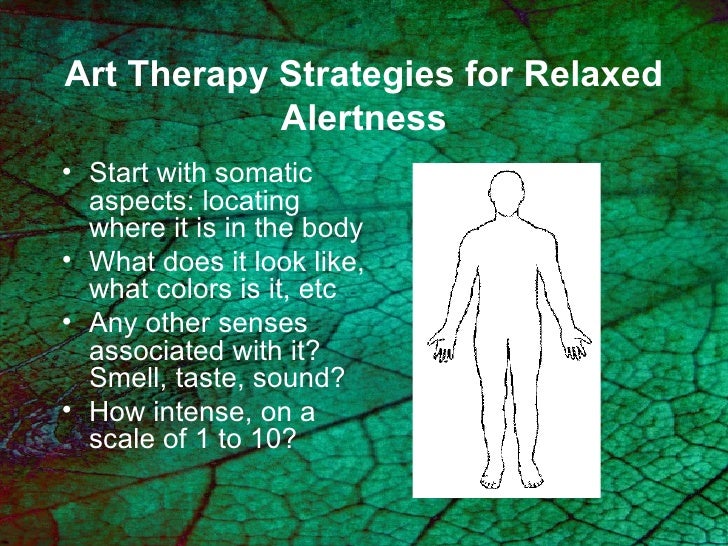 Art Therapy Strategies for Relaxed Alertness

• Start with somatic aspects: locating where it is in the body
• What does it look like, what colors is it, etc
• Any other senses associated with it? Smell, taste, sound?
• How intense, on a scale of 1 to 10?